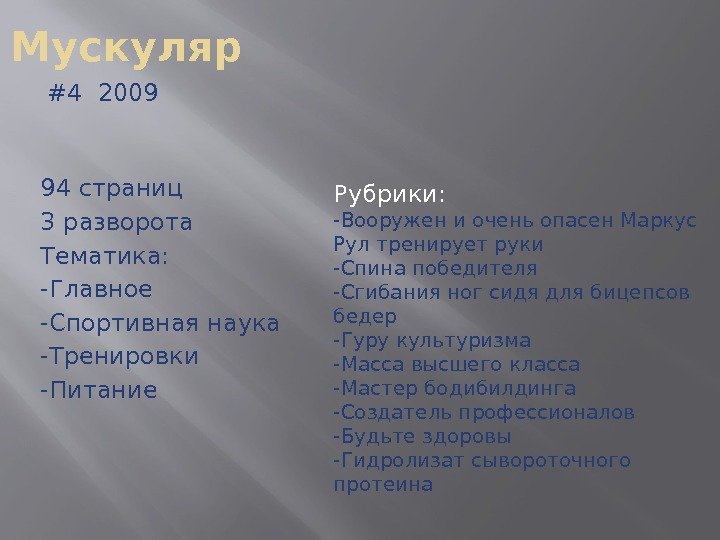 Мускуляр

#4 2009

94 страниц
3 разворота
Тематика:
-Главное
-Спортивная наука
-Тренировки
-Питание

Рубрики:
-Вооружен и очень опасен Маркус Рул тренирует руки
-Спина победителя
-Сгибания ног сидя для бицепсов бедер
-Гуру культуризма
-Масса высшего класса
-Мастер бодибилдинга
-Создатель профессионалов
-Будьте здоровы
-Гидролизат сывороточного протеина